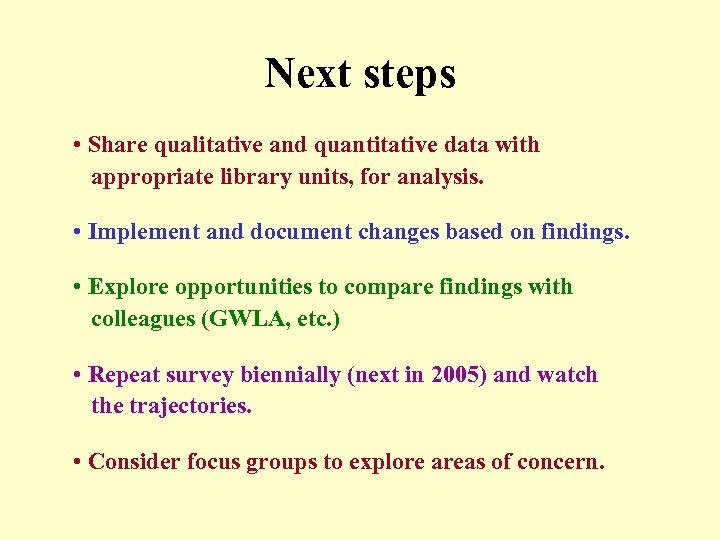 Next steps

• Share qualitative and quantitative data with appropriate library units, for analysis.

• Implement and document changes based on findings.

• Explore opportunities to compare findings with colleagues (GWLA, etc.)

• Repeat survey biennially (next in 2005) and watch the trajectories.

• Consider focus groups to explore areas of concern.